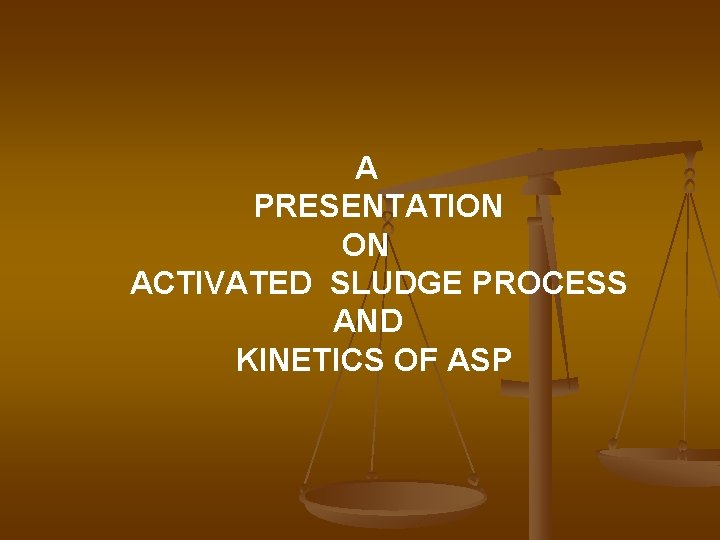 A
PRESENTATION
ON
ACTIVATED SLUDGE PROCESS
AND
KINETICS OF ASP